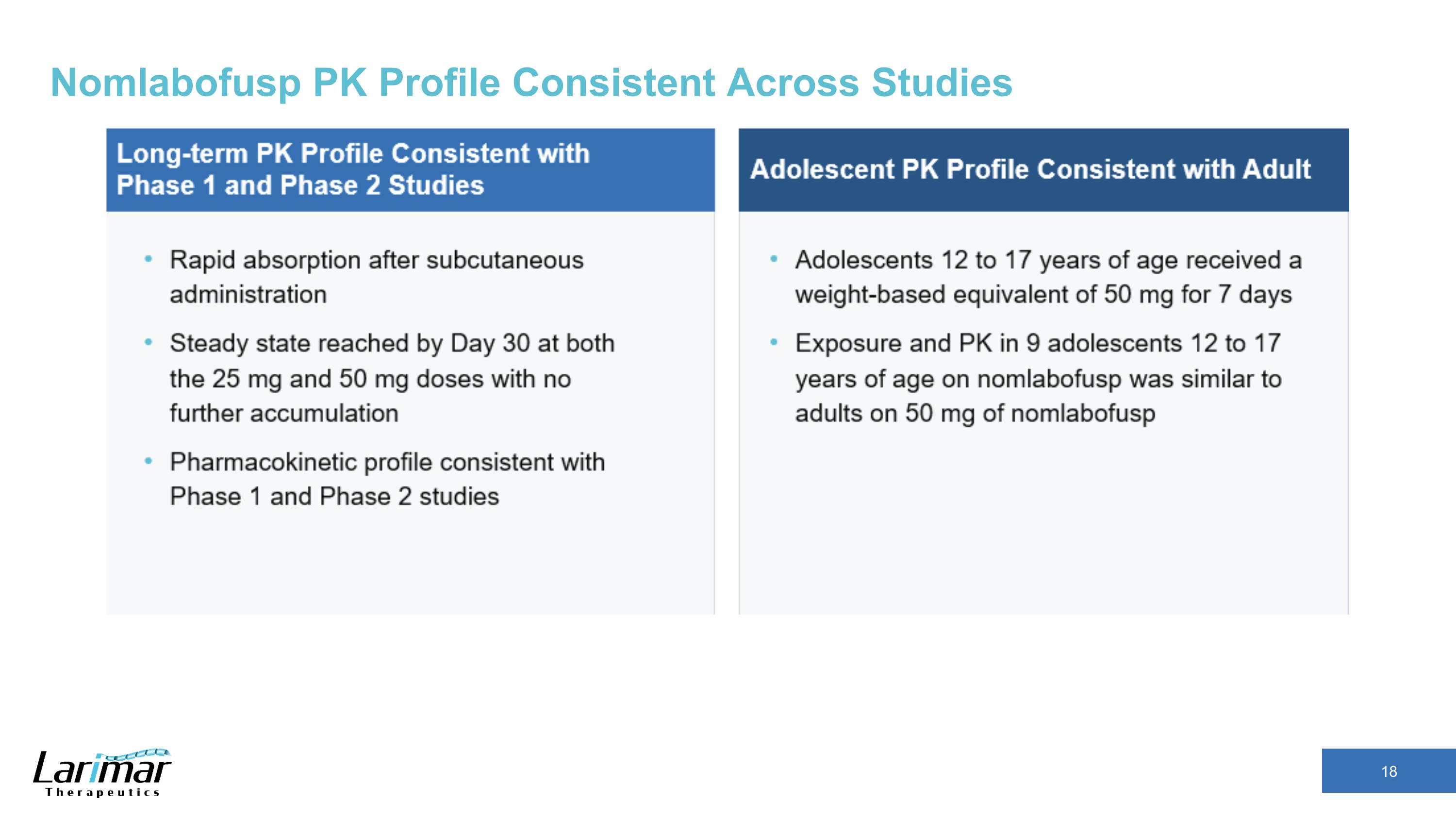 Nomlabofusp PK Profile Consistent Across Studies

Long-term PK Profile Consistent with Phase 1 and Phase 2 Studies

• Rapid absorption after subcutaneous administration
• Steady state reached by Day 30 at both the 25 mg and 50 mg doses with no further accumulation
• Pharmacokinetic profile consistent with Phase 1 and Phase 2 studies

Adolescent PK Profile Consistent with Adult

• Adolescents 12 to 17 years of age received a weight-based equivalent of 50 mg for 7 days
• Exposure and PK in 9 adolescents 12 to 17 years of age on nomlabofusp was similar to adults on 50 mg of nomlabofusp

Larimar Therapeutics

18